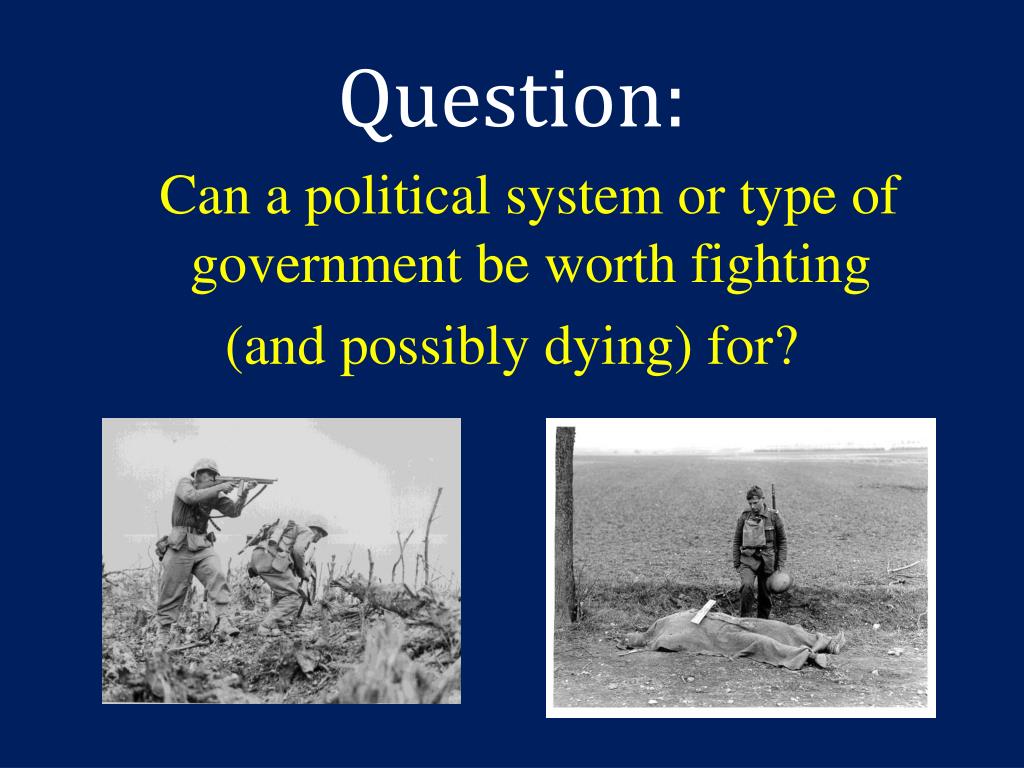 Question:

Can a political system or type of government be worth fighting (and possibly dying) for?